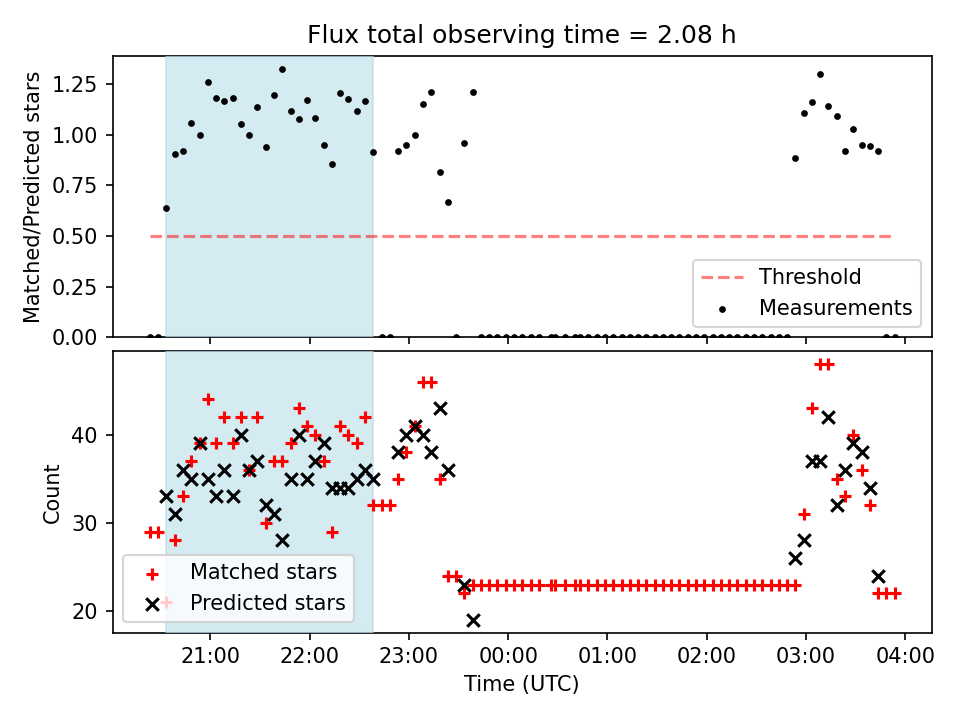 Flux total observing time = 2.08 h

Matched/Predicted stars

1.25
1.00
0.75
0.50
0.25
0.00

Threshold
Measurements

Count

40
30
20

Matched stars
Predicted stars

21:00
22:00
23:00
00:00
01:00
02:00
03:00
04:00

Time (UTC)